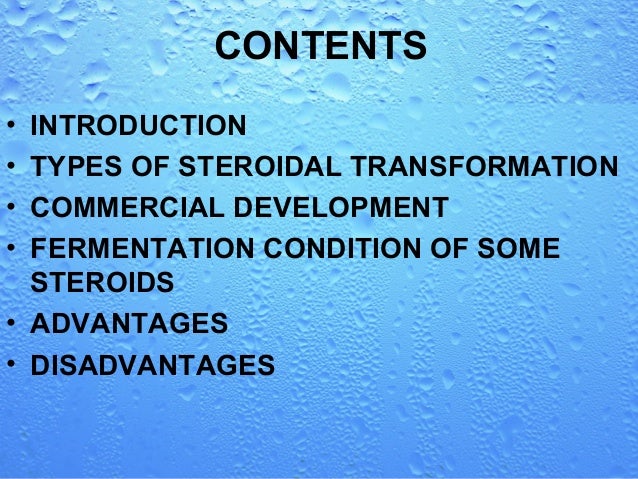 CONTENTS

• INTRODUCTION
• TYPES OF STEROIDAL TRANSFORMATION
• COMMERCIAL DEVELOPMENT
• FERMENTATION CONDITION OF SOME STEROIDS
• ADVANTAGES
• DISADVANTAGES